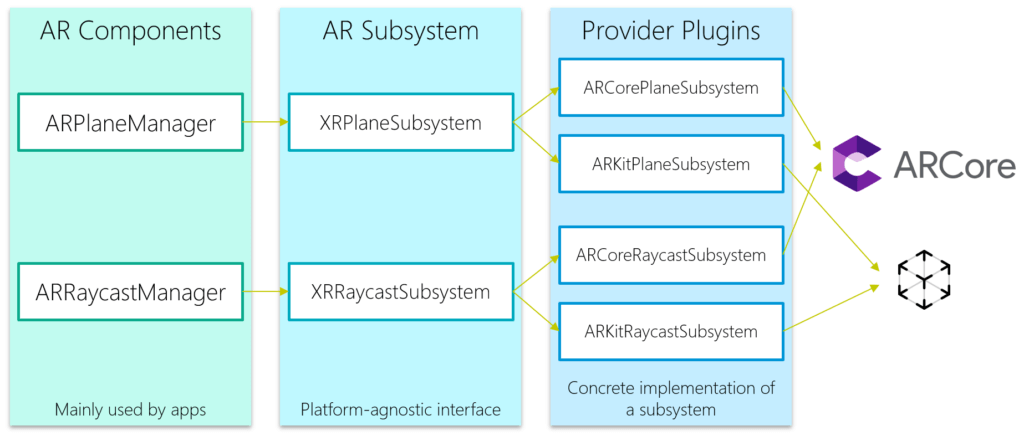 AR Components

ARPlaneManager

ARRaycastManager

Mainly used by apps

AR Subsystem

XRPlaneSubsystem

XRRaycastSubsystem

Platform-agnostic interface

Provider Plugins

ARCorePlaneSubsystem

ARKitPlaneSubsystem

ARCoreRaycastSubsystem

ARKitRaycastSubsystem

Concrete implementation of a subsystem

ARCore